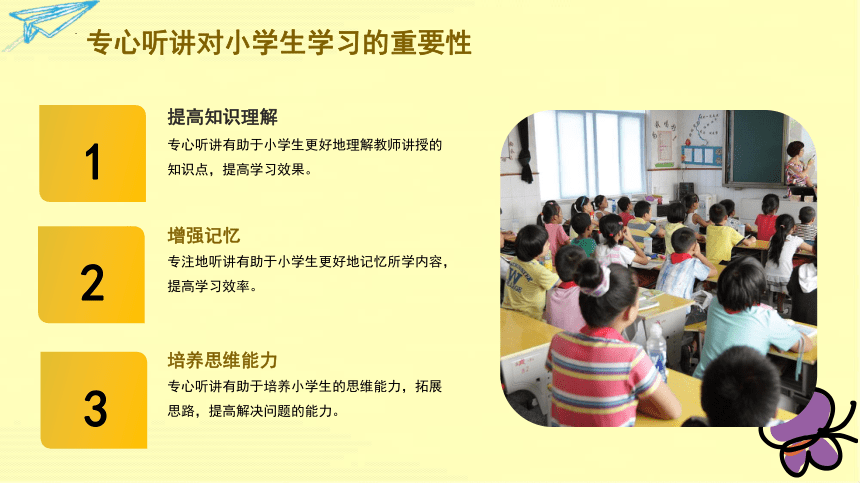 专心听讲对小学生学习的重要性

1

提高知识理解

专心听讲有助于小学生更好地理解教师讲授的知识点，提高学习效果。

2

增强记忆

专注地听讲有助于小学生更好地记忆所学内容，提高学习效率。

3

培养思维能力

专心听讲有助于培养小学生的思维能力，拓展思路，提高解决问题的能力。